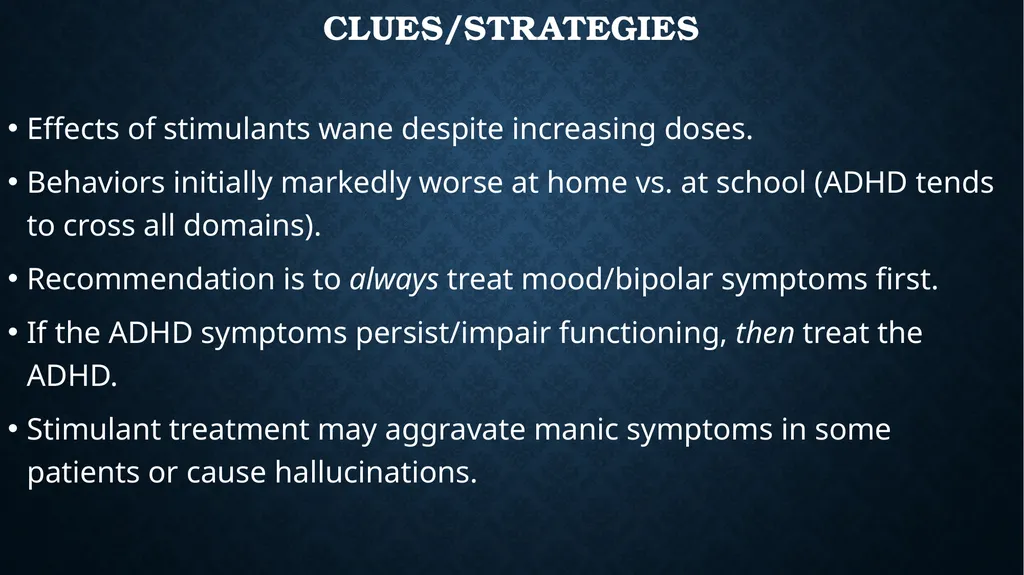 CLUES/STRATEGIES

• Effects of stimulants wane despite increasing doses.

• Behaviors initially markedly worse at home vs. at school (ADHD tends to cross all domains).

• Recommendation is to always treat mood/bipolar symptoms first.

• If the ADHD symptoms persist/impair functioning, then treat the ADHD.

• Stimulant treatment may aggravate manic symptoms in some patients or cause hallucinations.